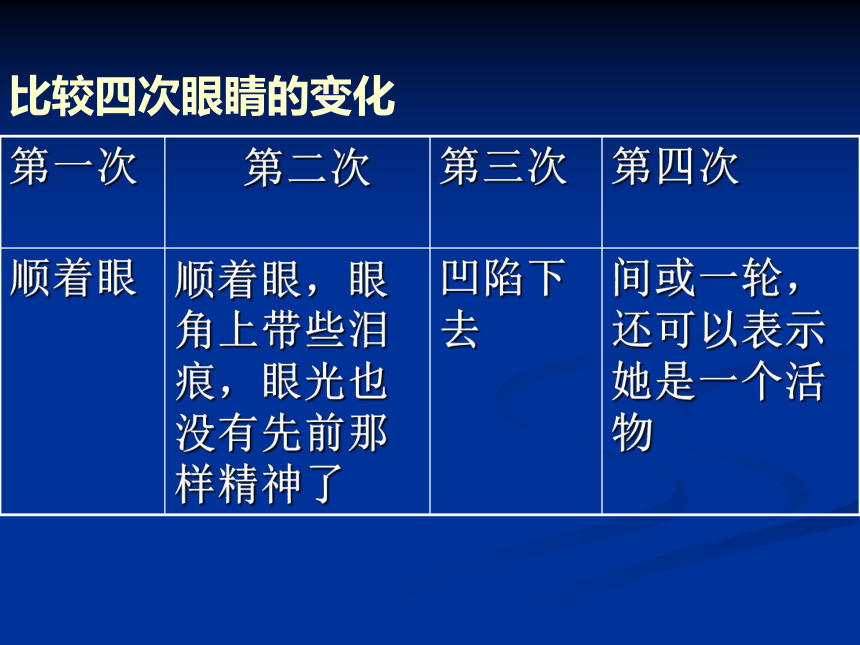 比较四次眼睛的变化

| 第一次 | 第二次 | 第三次 | 第四次 |
|---|---|---|---|
| 顺着眼 | 顺着眼，眼角上带些泪痕，眼光也没有先前那样精神了 | 凹陷下去 | 间或一轮，还可以表示她是一个活物 |